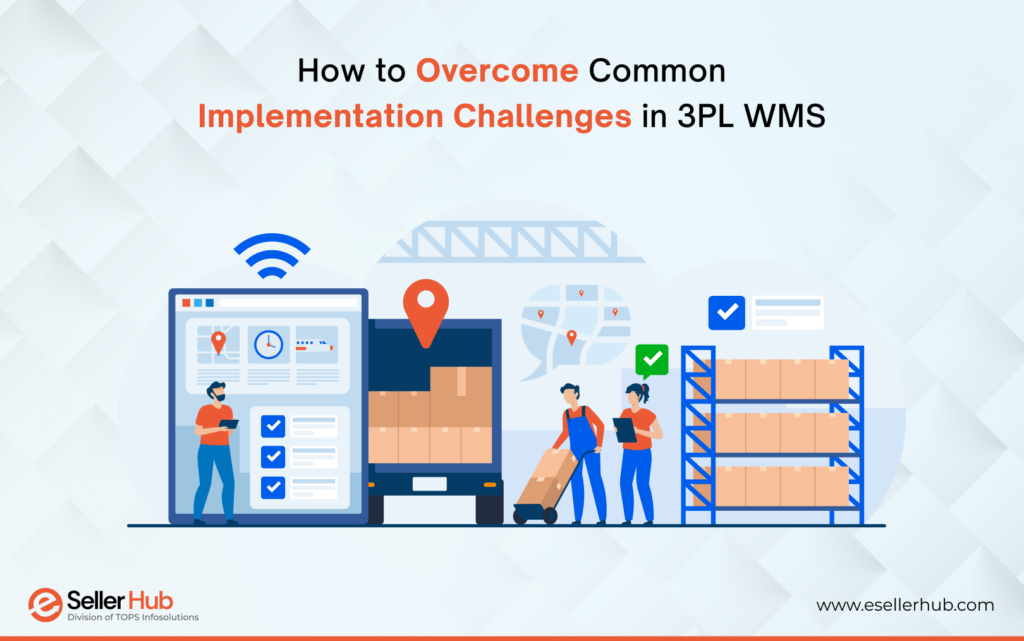 How to Overcome Common Implementation Challenges in 3PL WMS

Seller Hub
Division of TOPS Infosolutions

www.esellerhub.com